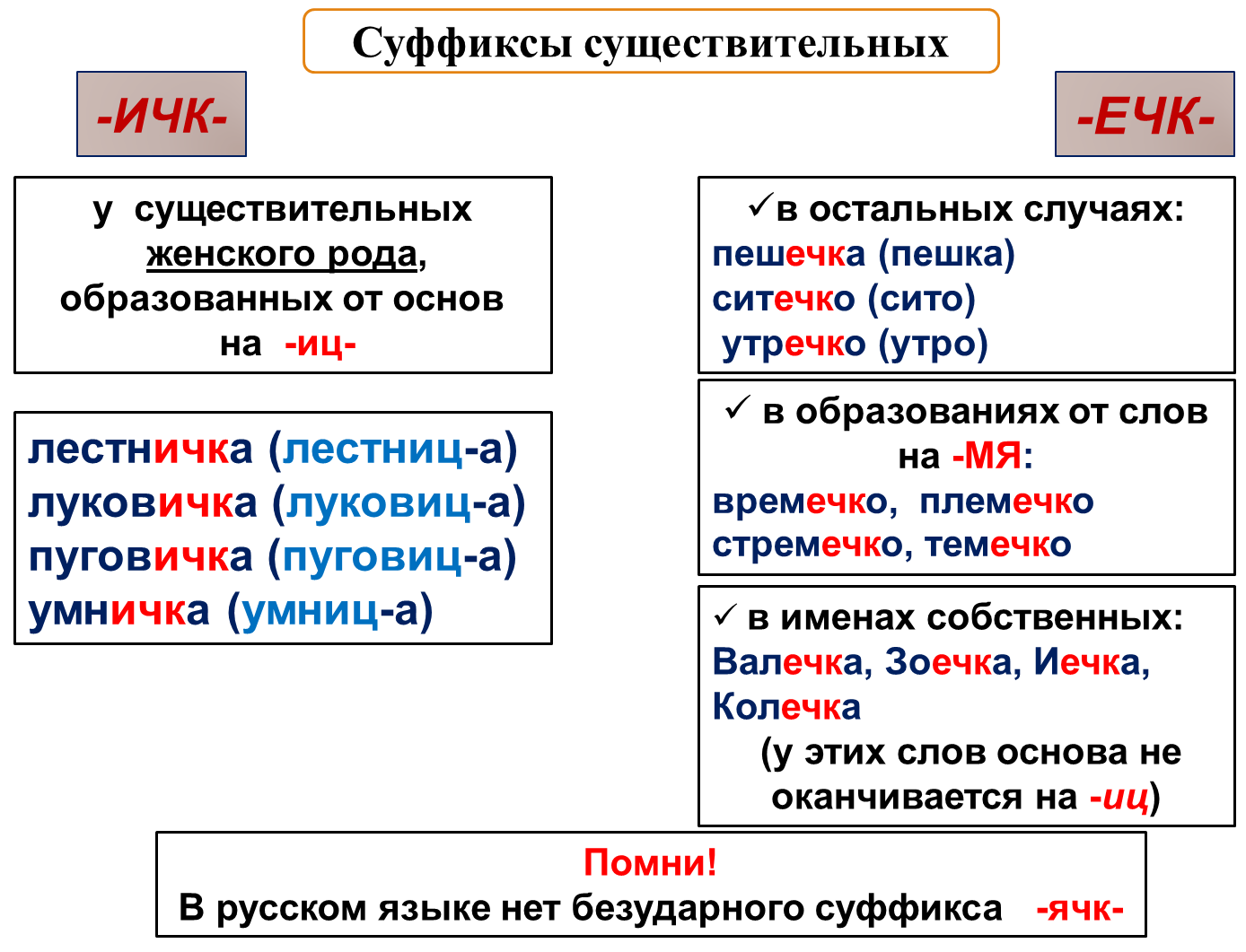 Суффиксы существительных

-ИЧК-

у существительных женского рода, образованных от основ на -иц-

лестничка (лестниц-а)
луковичка (луковиц-а)
пуговичка (пуговиц-а)
умничка (умниц-а)

-ЕЧК-

✓в остальных случаях:
пешечка (пешка)
ситечко (сито)
утречко (утро)

✓ в образованиях от слов на -МЯ:
времечко, племечко
стремечко, темечко

✓ в именах собственных:
Валечка, Зоечка, Иечка, Колечка
(у этих слов основа не оканчивается на -иц)

Помни!
В русском языке нет безударного суффикса -ячк-